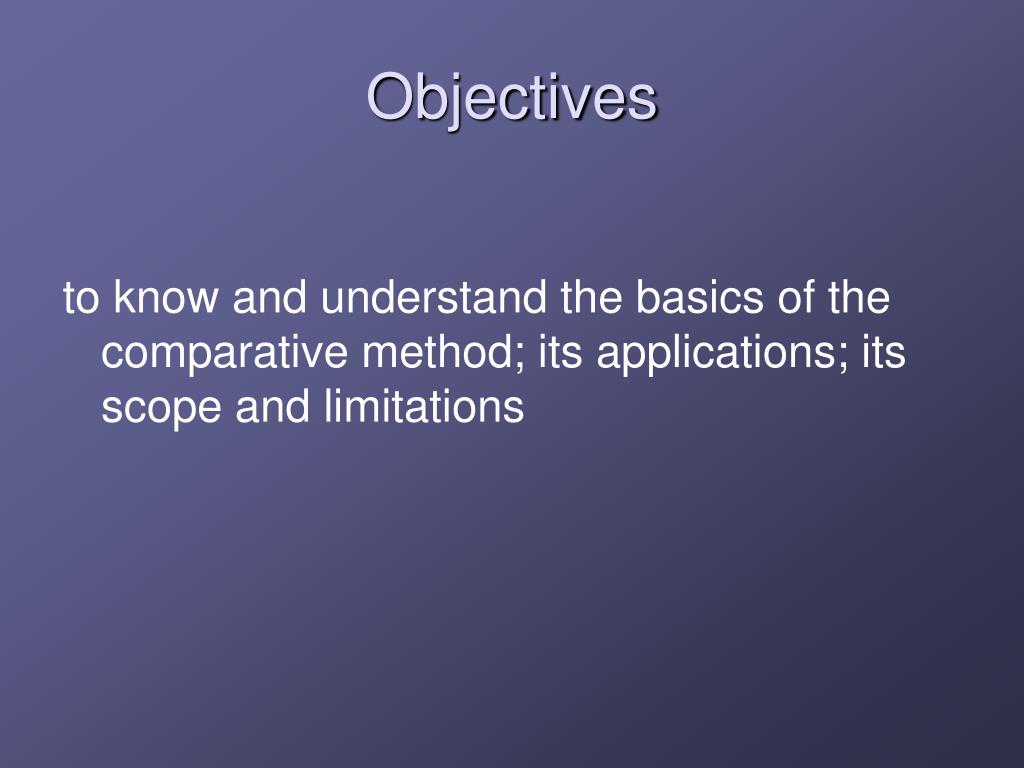 Objectives

to know and understand the basics of the comparative method; its applications; its scope and limitations